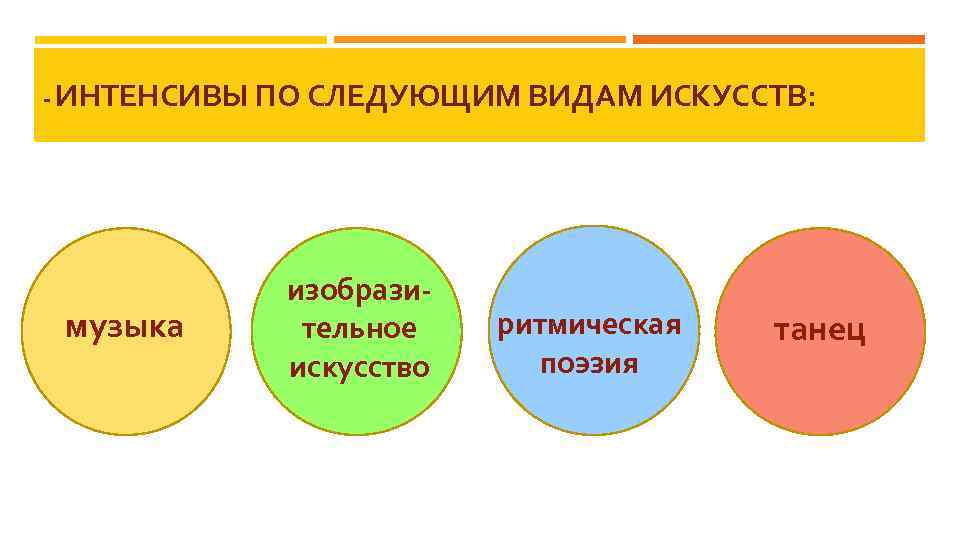 - ИНТЕНСИВЫ ПО СЛЕДУЮЩИМ ВИДАМ ИСКУССТВ:

музыка

изобразительное искусство

ритмическая поэзия

танец